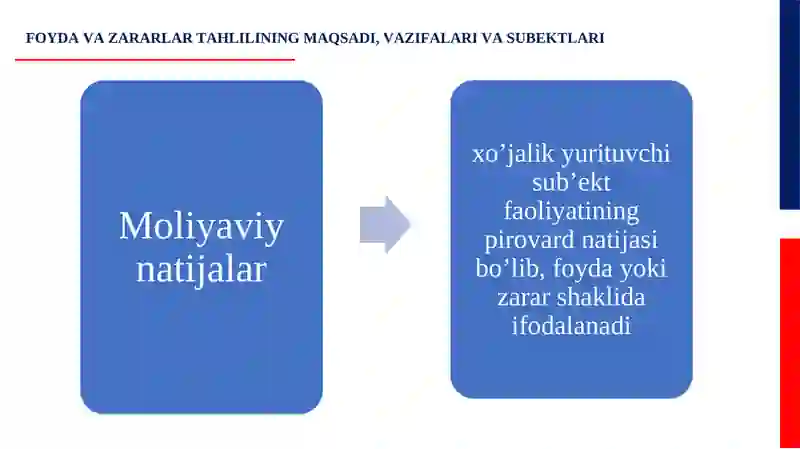 FOYDA VA ZARARLAR TAHLILINING MAQSADI, VAZIFALARI VA SUBEKTLARI

Moliyaviy natijalar

xo’jalik yurituvchi sub’ekt faoliyatining pirovard natijasi bo’lib, foyda yoki zarar shaklida ifodalanadi